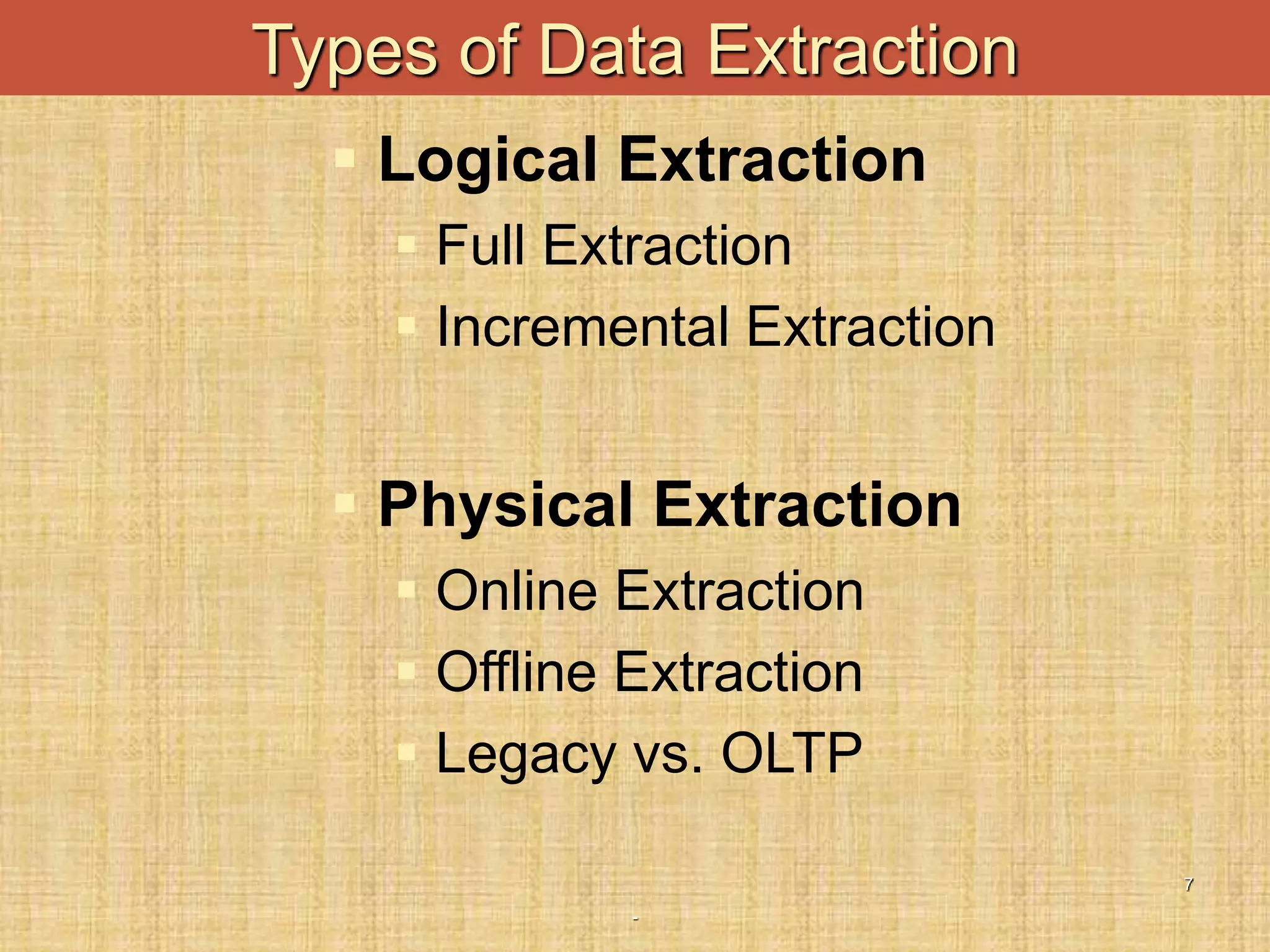 Types of Data Extraction

Logical Extraction

Full Extraction

Incremental Extraction

Physical Extraction

Online Extraction

Offline Extraction

Legacy vs. OLTP

7

-